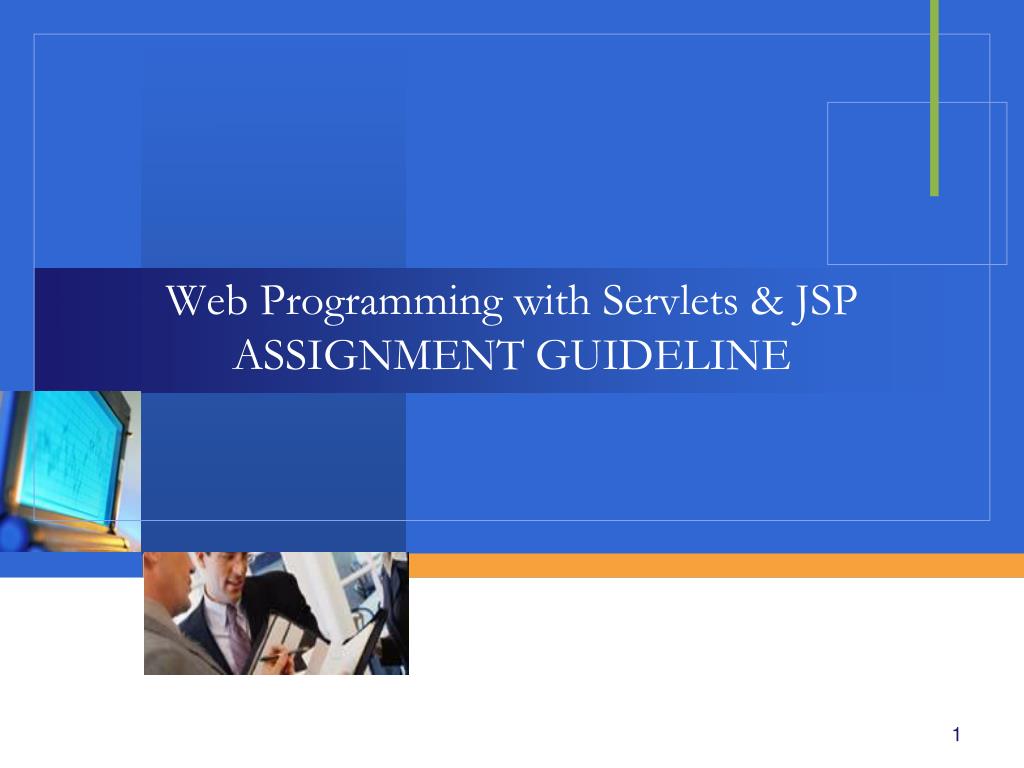 Web Programming with Servlets & JSP
ASSIGNMENT GUIDELINE

1